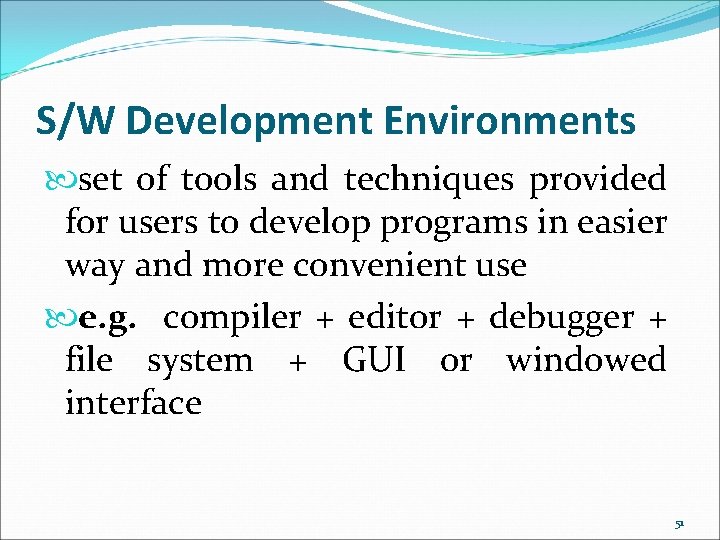 S/W Development Environments

set of tools and techniques provided for users to develop programs in easier way and more convenient use

e.g. compiler + editor + debugger + file system + GUI or windowed interface

51